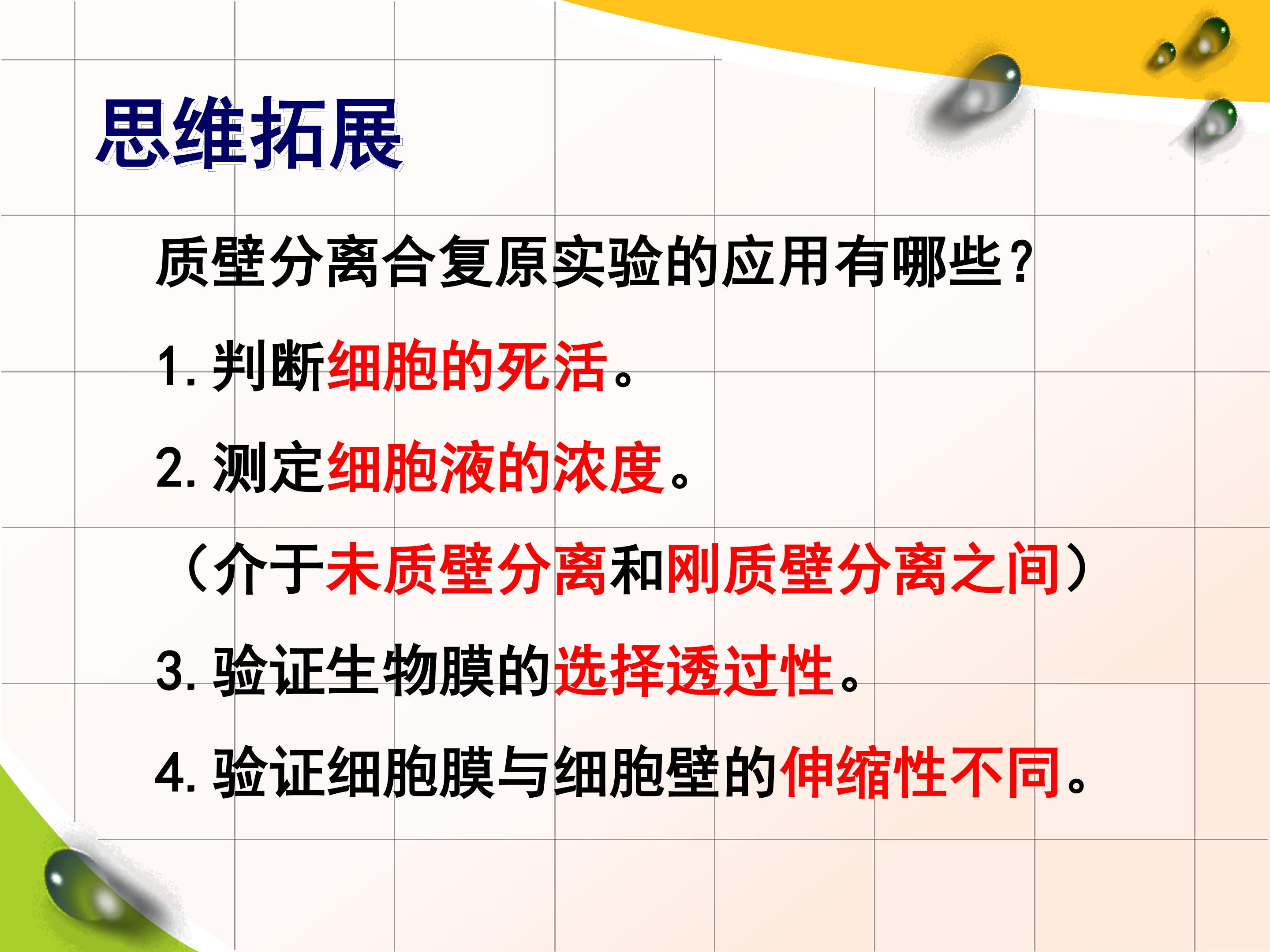 思维拓展

质壁分离合复原实验的应用有哪些？

1.判断细胞的死活。

2.测定细胞液的浓度。

（介于未质壁分离和刚质壁分离之间）

3.验证生物膜的选择透过性。

4.验证细胞膜与细胞壁的伸缩性不同。